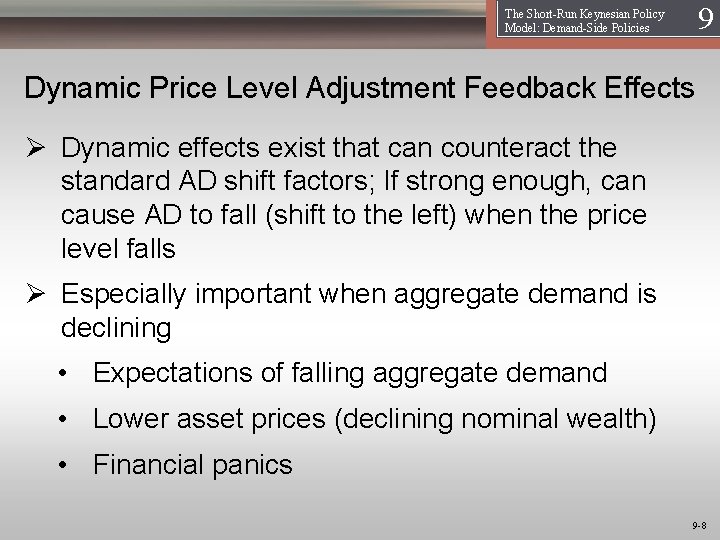 The Short-Run Keynesian Policy Model: Demand-Side Policies

9

Dynamic Price Level Adjustment Feedback Effects

➢ Dynamic effects exist that can counteract the standard AD shift factors; If strong enough, can cause AD to fall (shift to the left) when the price level falls

➢ Especially important when aggregate demand is declining

• Expectations of falling aggregate demand

• Lower asset prices (declining nominal wealth)

• Financial panics

9-8